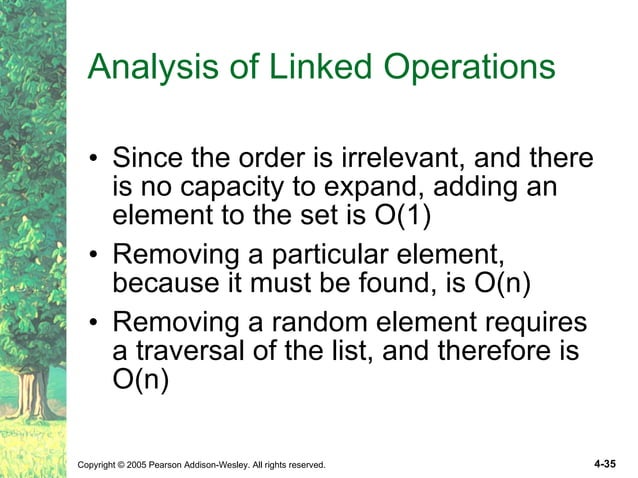 Analysis of Linked Operations

• Since the order is irrelevant, and there is no capacity to expand, adding an element to the set is O(1)

• Removing a particular element, because it must be found, is O(n)

• Removing a random element requires a traversal of the list, and therefore is O(n)

Copyright © 2005 Pearson Addison-Wesley. All rights reserved.

4-35